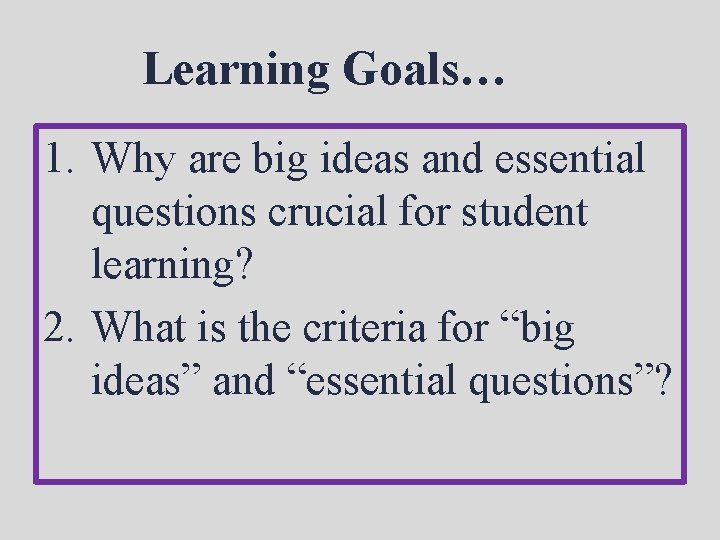 Learning Goals…

1. Why are big ideas and essential questions crucial for student learning?
2. What is the criteria for “big ideas” and “essential questions”?